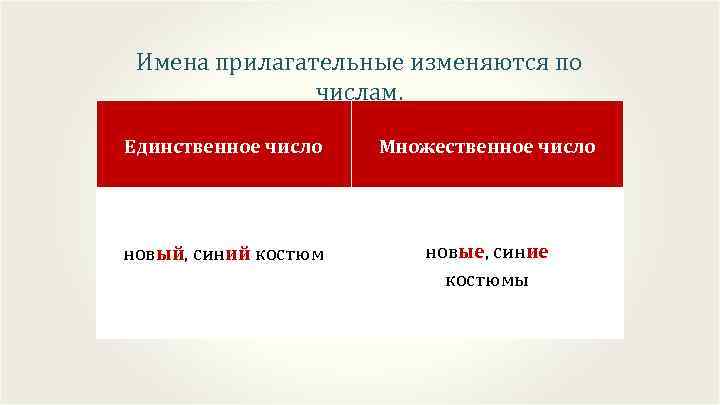 Имена прилагательные изменяются по числам.

| Единственное число | Множественное число |
|---|---|
| новый, синий костюм | новые, синие костюмы |